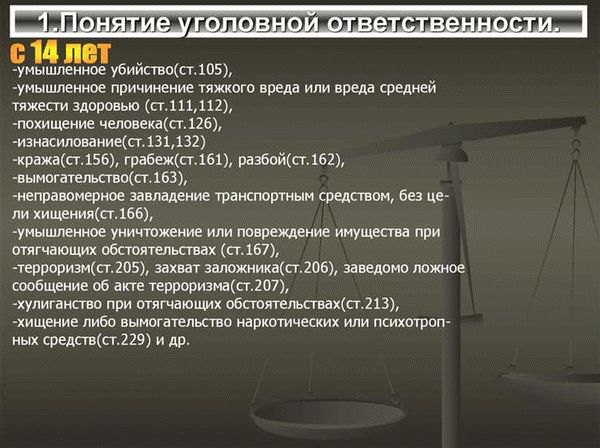 1.Понятие уголовной ответственности.

с 14 лет

-умышленное убийство(ст.105),
-умышленное причинение тяжкого вреда или вреда средней тяжести здоровью (ст.111,112),
-похищение человека(ст.126),
-изнасилование(ст.131,132)
-кража(ст.156), грабеж(ст.161), разбой(ст.162),
-вымогательство(ст.163),
-неправомерное завладение транспортным средством, без цели хищения(ст.166),
-умышленное уничтожение или повреждение имущества при отягчающих обстоятельствах (ст.167),
-терроризм(ст.205), захват заложника(ст.206), заведомо ложное сообщение об акте терроризма(ст.207),
-хулиганство при отягчающих обстоятельствах(ст.213),
-хищение либо вымогательство наркотических или психотропных средств(ст.229) и др.